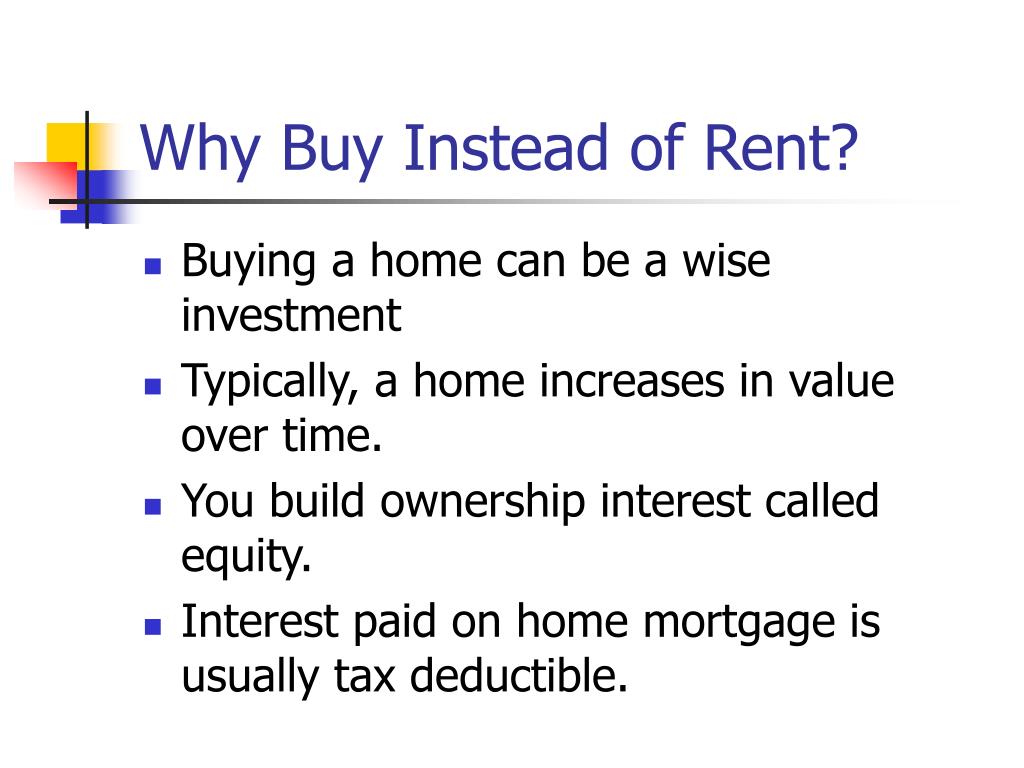 Why Buy Instead of Rent?

- Buying a home can be a wise investment
- Typically, a home increases in value over time.
- You build ownership interest called equity.
- Interest paid on home mortgage is usually tax deductible.